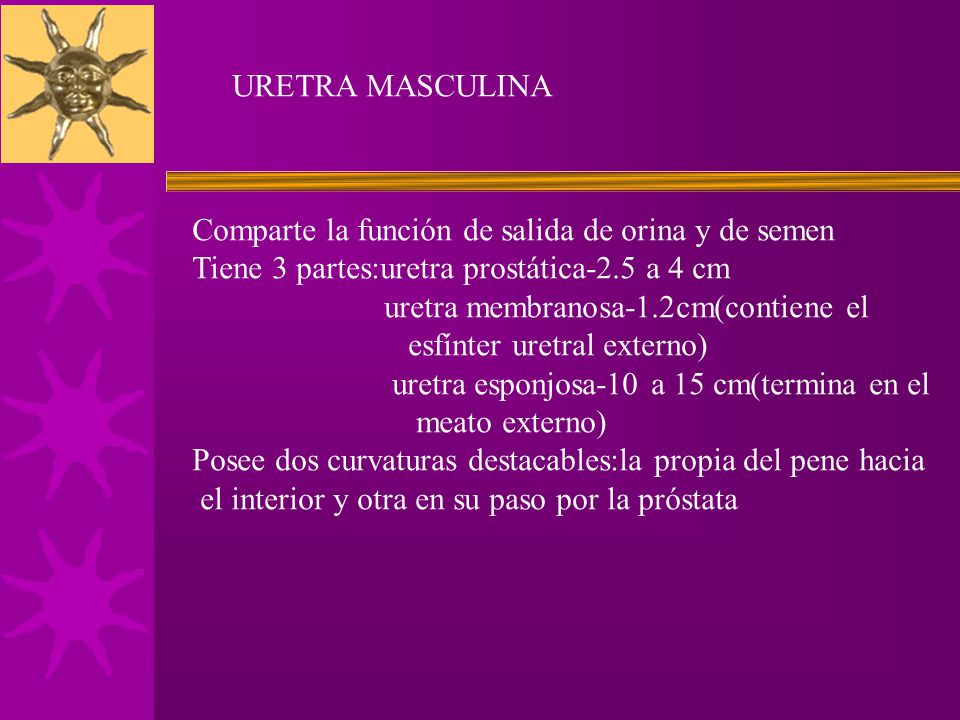 URETRA MASCULINA

Comparte la función de salida de orina y de semen
Tiene 3 partes:uretra prostática-2.5 a 4 cm
uretra membranosa-1.2cm(contiene el esfínter uretral externo)
uretra esponjosa-10 a 15 cm(termina en el meato externo)
Posee dos curvaturas destacables:la propia del pene hacia el interior y otra en su paso por la próstata